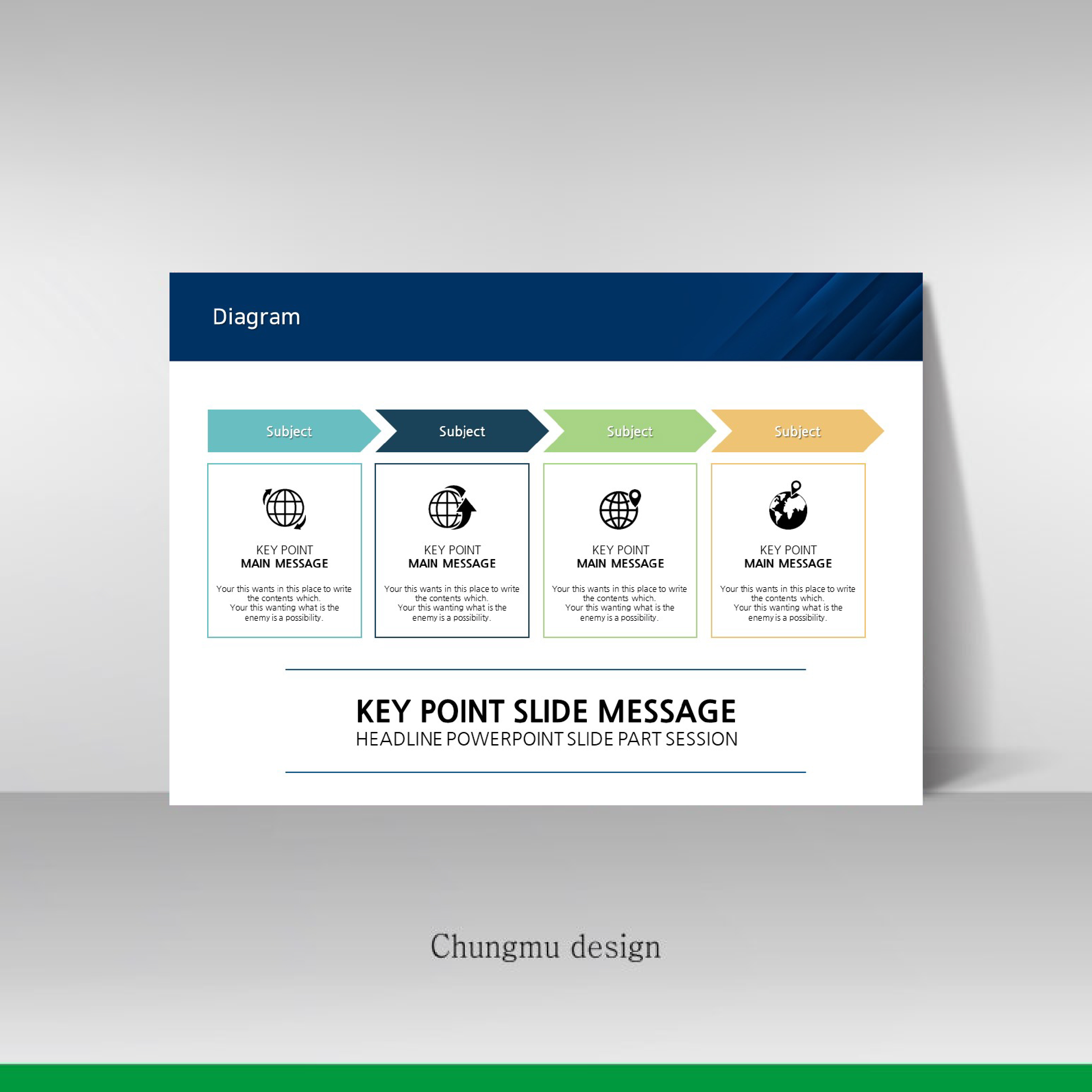 Diagram

Subject

KEY POINT
MAIN MESSAGE

Your this wants in this place to write the contents which.
Your this wanting what is the enemy is a possibility.

Subject

KEY POINT
MAIN MESSAGE

Your this wants in this place to write the contents which.
Your this wanting what is the enemy is a possibility.

Subject

KEY POINT
MAIN MESSAGE

Your this wants in this place to write the contents which.
Your this wanting what is the enemy is a possibility.

Subject

KEY POINT
MAIN MESSAGE

Your this wants in this place to write the contents which.
Your this wanting what is the enemy is a possibility.

KEY POINT SLIDE MESSAGE
HEADLINE POWERPOINT SLIDE PART SESSION

Chungmu design